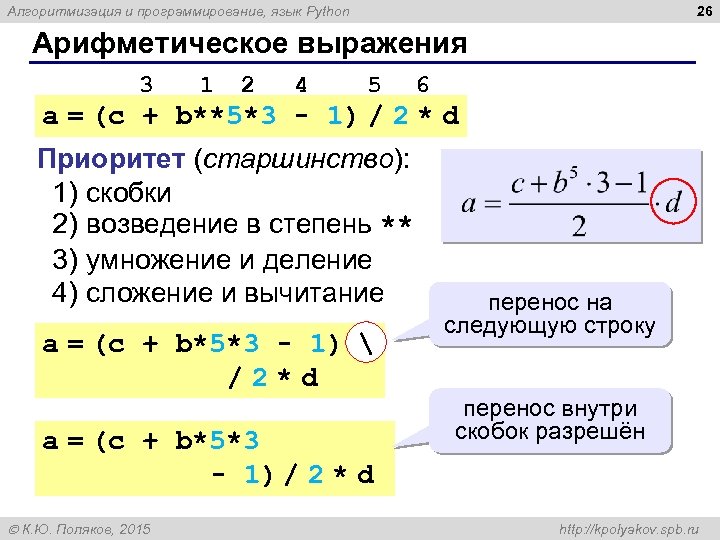 Алгоритмизация и программирование, язык Python

26

Арифметическое выражения

3 1 2 4 5 6

a = (c + b**5*3 - 1) / 2 * d

Приоритет (старшинство):

1) скобки

2) возведение в степень **

3) умножение и деление

4) сложение и вычитание

$a = \frac{c + b^5 \cdot 3 - 1}{2} \cdot d$

a = (c + b*5*3 - 1) \
/ 2 * d

перенос на следующую строку

a = (c + b*5*3
- 1) / 2 * d

перенос внутри скобок разрешён

© К.Ю. Поляков, 2015

http://kpolyakov.spb.ru